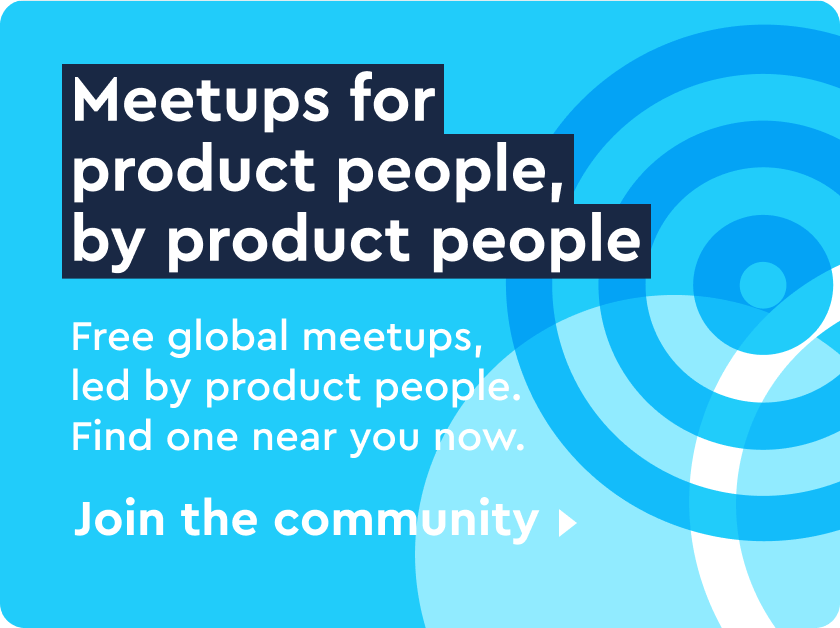 Meetups for product people, by product people

Free global meetups, led by product people. Find one near you now.

Join the community